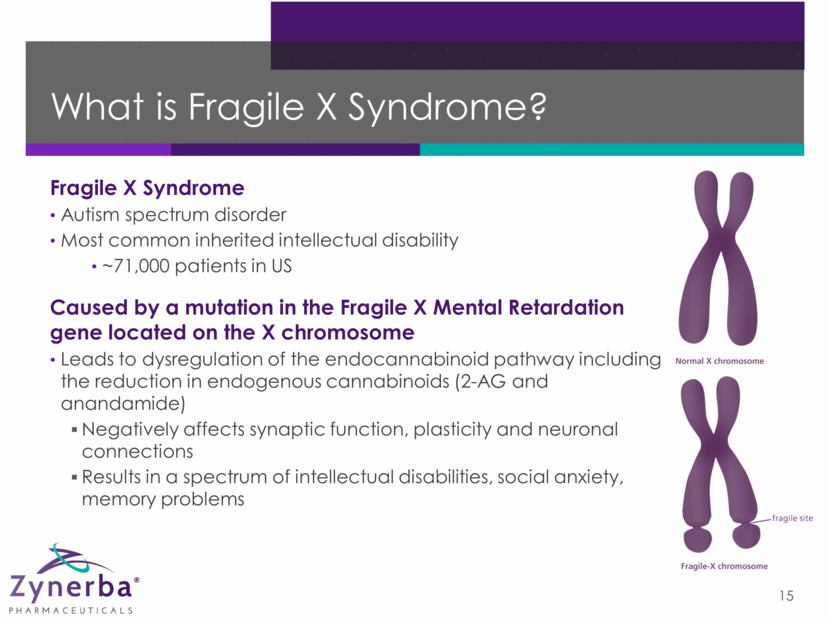 What is Fragile X Syndrome?

Fragile X Syndrome
• Autism spectrum disorder
• Most common inherited intellectual disability
• ~71,000 patients in US

Caused by a mutation in the Fragile X Mental Retardation gene located on the X chromosome
• Leads to dysregulation of the endocannabinoid pathway including the reduction in endogenous cannabinoids (2-AG and anandamide)
▪ Negatively affects synaptic function, plasticity and neuronal connections
▪ Results in a spectrum of intellectual disabilities, social anxiety, memory problems

Normal X chromosome

fragile site

Fragile-X chromosome

Zynerba®
PHARMACEUTICALS

15